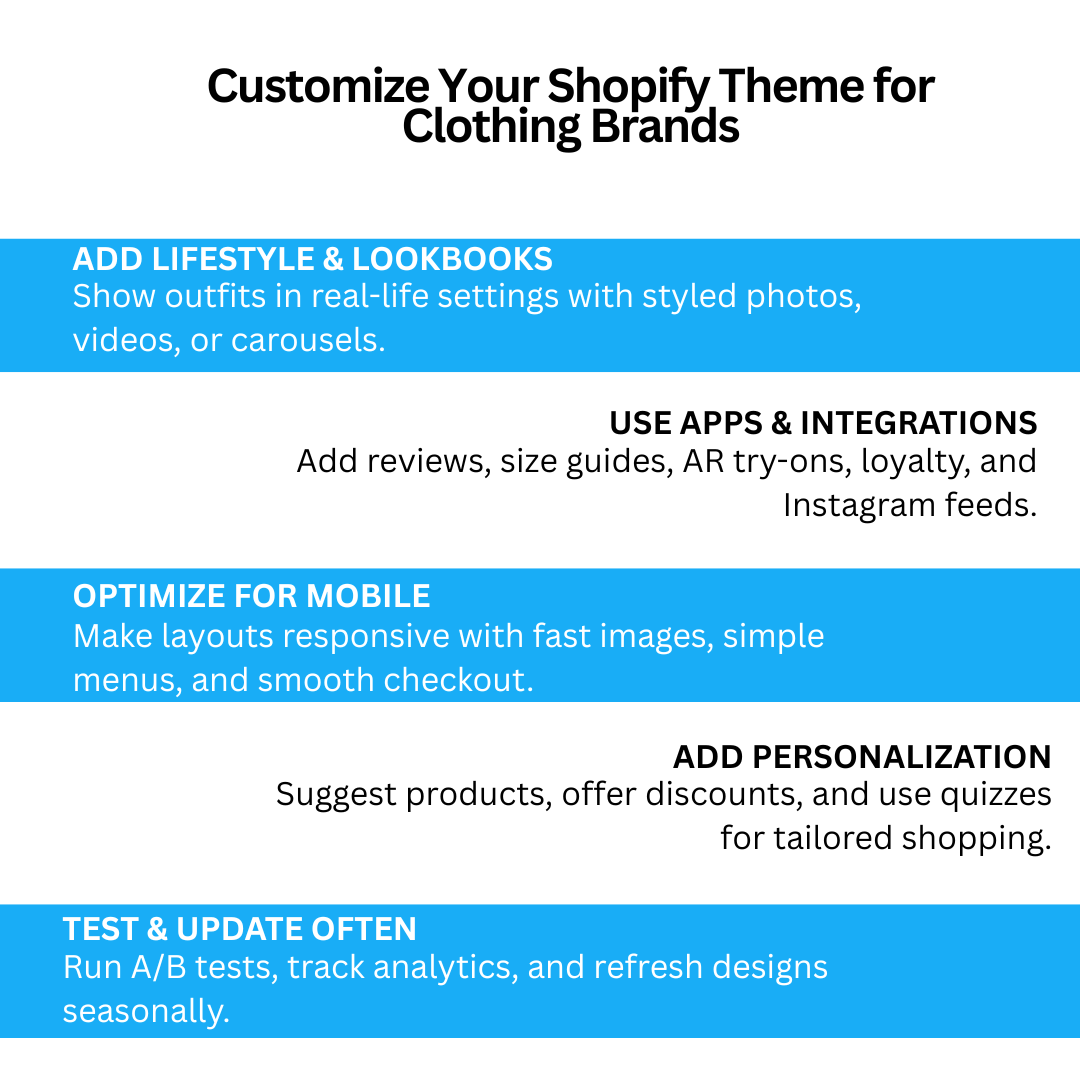 Customize Your Shopify Theme for Clothing Brands

ADD LIFESTYLE & LOOKBOOKS
Show outfits in real-life settings with styled photos, videos, or carousels.

USE APPS & INTEGRATIONS
Add reviews, size guides, AR try-ons, loyalty, and Instagram feeds.

OPTIMIZE FOR MOBILE
Make layouts responsive with fast images, simple menus, and smooth checkout.

ADD PERSONALIZATION
Suggest products, offer discounts, and use quizzes for tailored shopping.

TEST & UPDATE OFTEN
Run A/B tests, track analytics, and refresh designs seasonally.